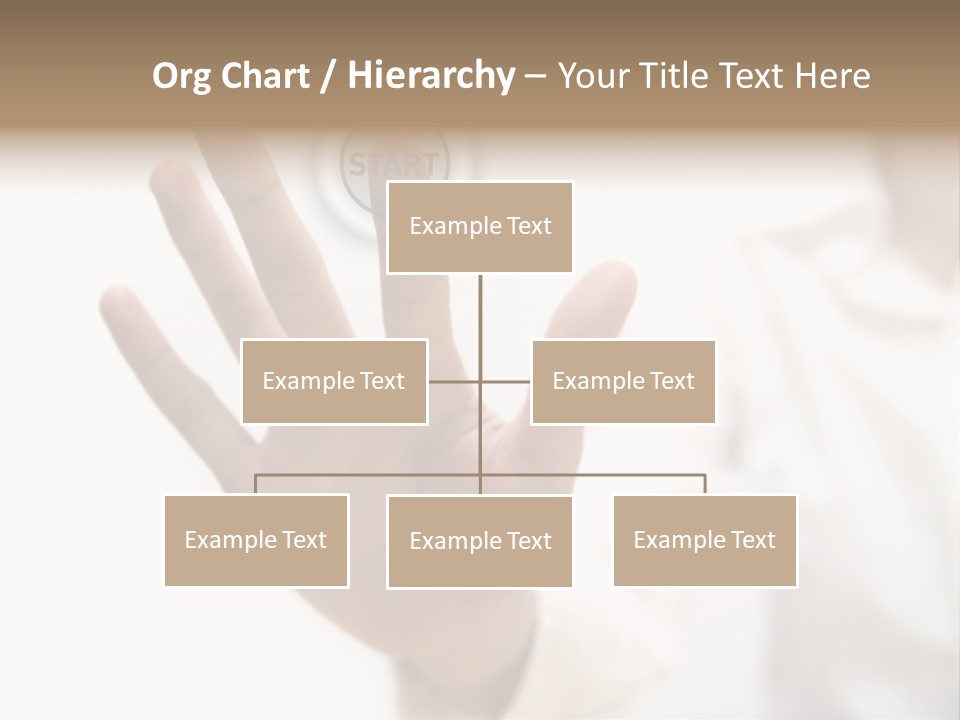 Org Chart / Hierarchy – Your Title Text Here

START

Example Text

Example Text

Example Text

Example Text

Example Text

Example Text